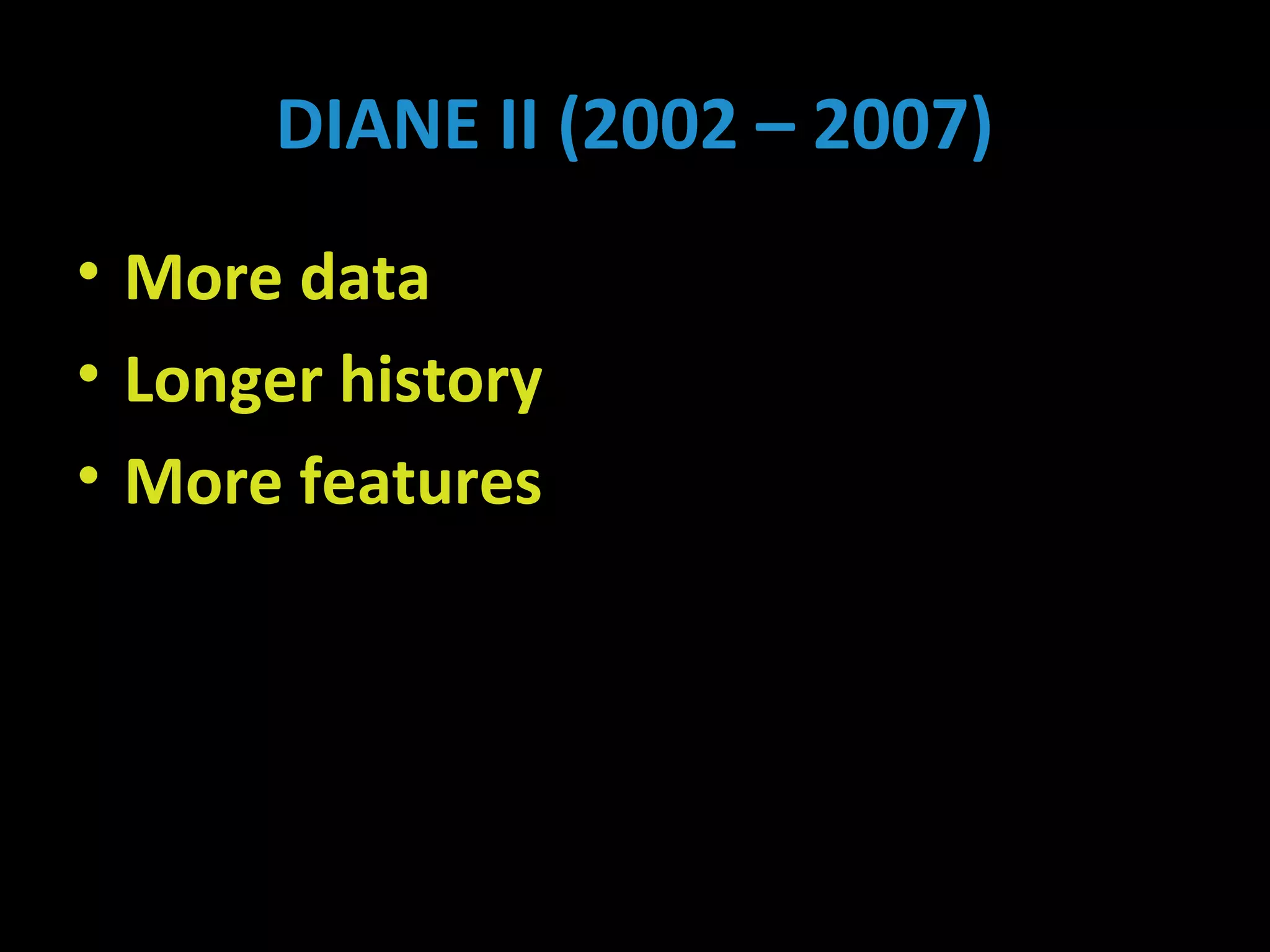 DIANE II (2002 – 2007)

• More data
• Longer history
• More features